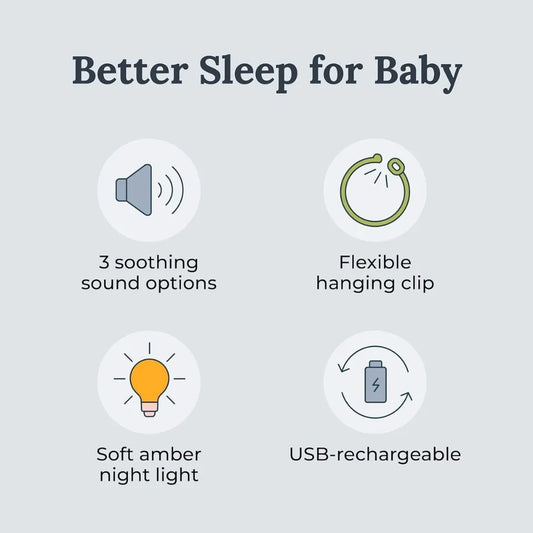 Better Sleep for Baby

3 soothing sound options

Flexible hanging clip

Soft amber night light

USB-rechargeable